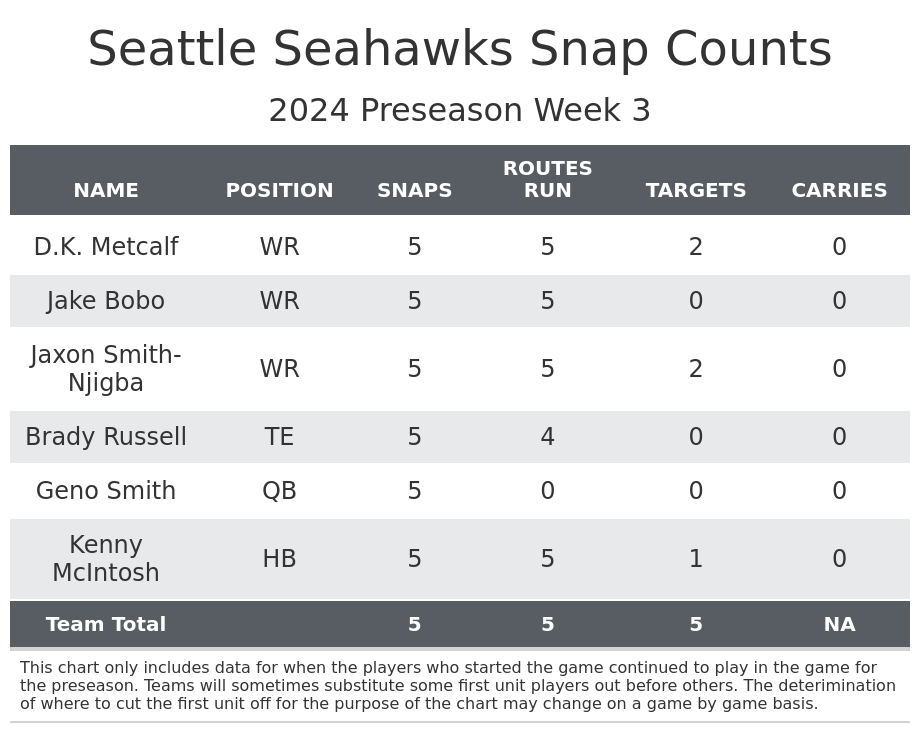 Seattle Seahawks Snap Counts

2024 Preseason Week 3

| NAME | POSITION | SNAPS | ROUTES RUN | TARGETS | CARRIES |
|---|---|---|---|---|---|
| D.K. Metcalf | WR | 5 | 5 | 2 | 0 |
| Jake Bobo | WR | 5 | 5 | 0 | 0 |
| Jaxon Smith-Njigba | WR | 5 | 5 | 2 | 0 |
| Brady Russell | TE | 5 | 4 | 0 | 0 |
| Geno Smith | QB | 5 | 0 | 0 | 0 |
| Kenny McIntosh | HB | 5 | 5 | 1 | 0 |
| Team Total | | 5 | 5 | 5 | NA |

This chart only includes data for when the players who started the game continued to play in the game for the preseason. Teams will sometimes substitute some first unit players out before others. The deterimination of where to cut the first unit off for the purpose of the chart may change on a game by game basis.